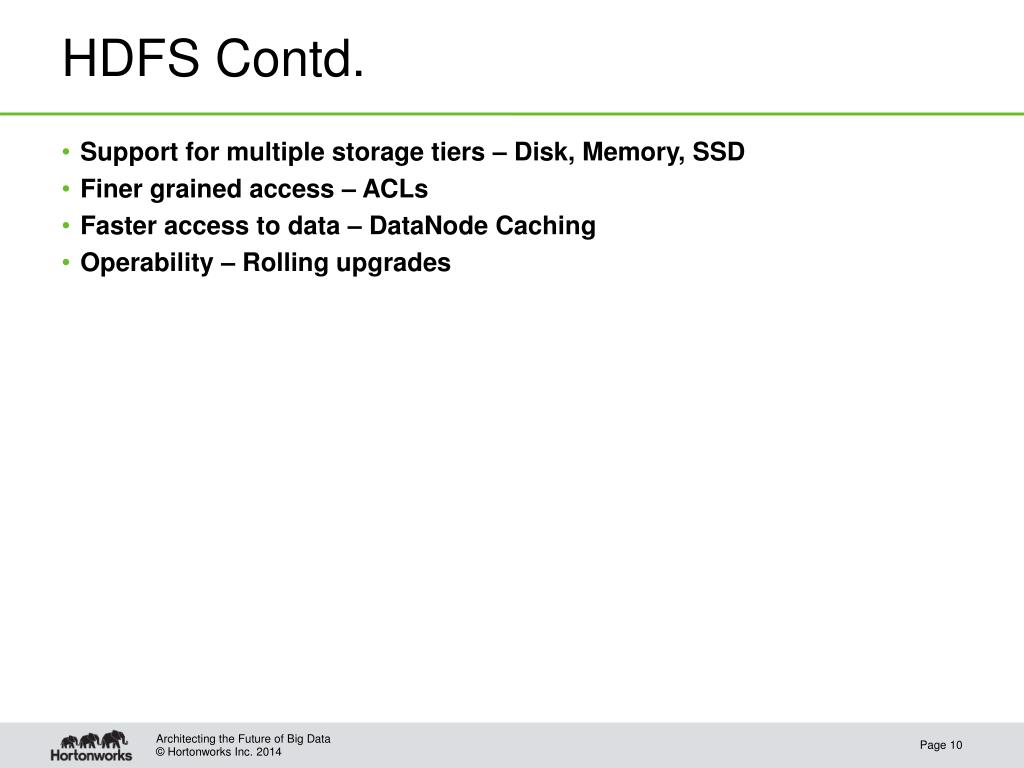 HDFS Contd.

• Support for multiple storage tiers – Disk, Memory, SSD
• Finer grained access – ACLs
• Faster access to data – DataNode Caching
• Operability – Rolling upgrades

Hortonworks

Architecting the Future of Big Data
© Hortonworks Inc. 2014

Page 10